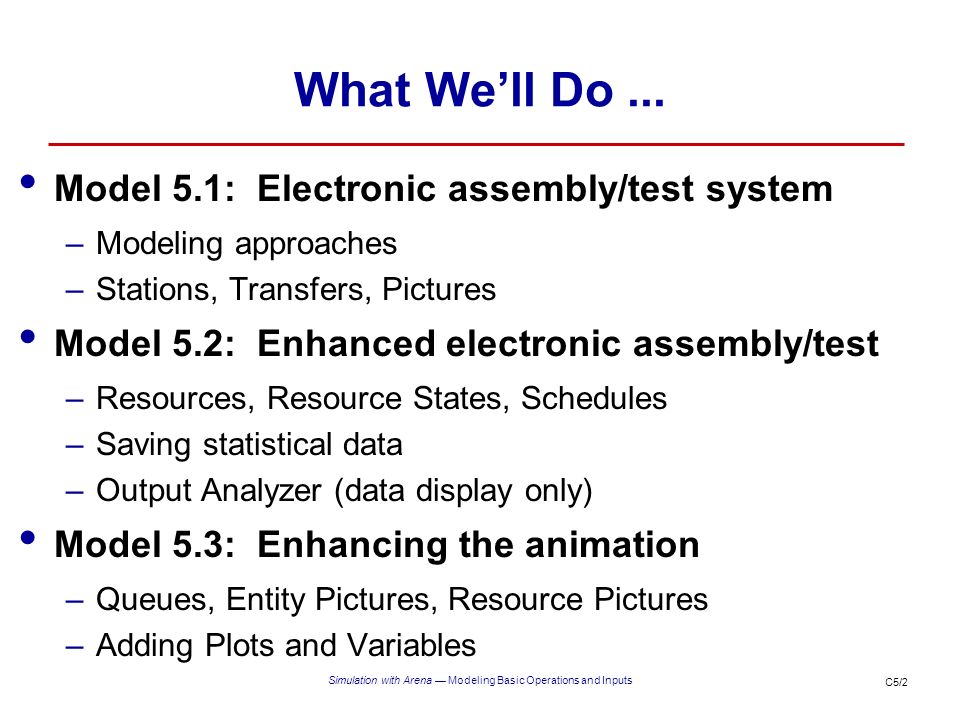 What We'll Do ...

• Model 5.1: Electronic assembly/test system
– Modeling approaches
– Stations, Transfers, Pictures

• Model 5.2: Enhanced electronic assembly/test
– Resources, Resource States, Schedules
– Saving statistical data
– Output Analyzer (data display only)

• Model 5.3: Enhancing the animation
– Queues, Entity Pictures, Resource Pictures
– Adding Plots and Variables

Simulation with Arena — Modeling Basic Operations and Inputs

C5/2